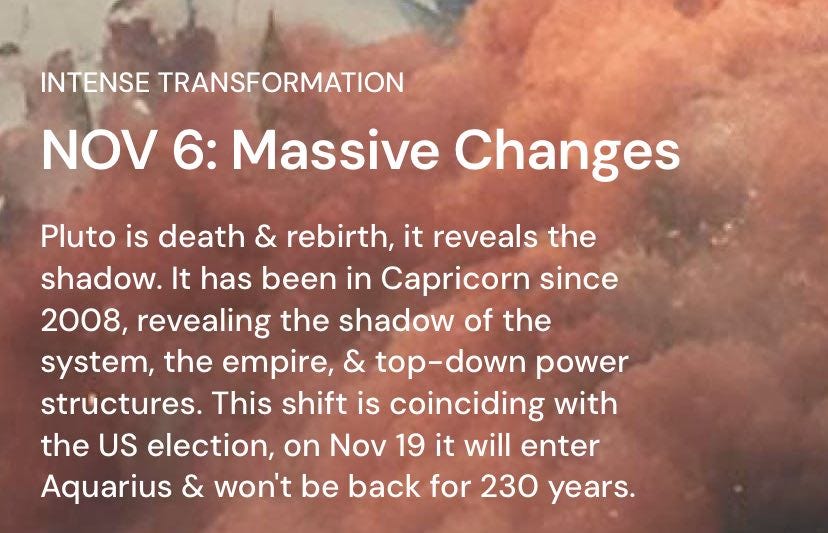 INTENSE TRANSFORMATION

NOV 6: Massive Changes

Pluto is death & rebirth, it reveals the shadow. It has been in Capricorn since 2008, revealing the shadow of the system, the empire, & top-down power structures. This shift is coinciding with the US election, on Nov 19 it will enter Aquarius & won't be back for 230 years.